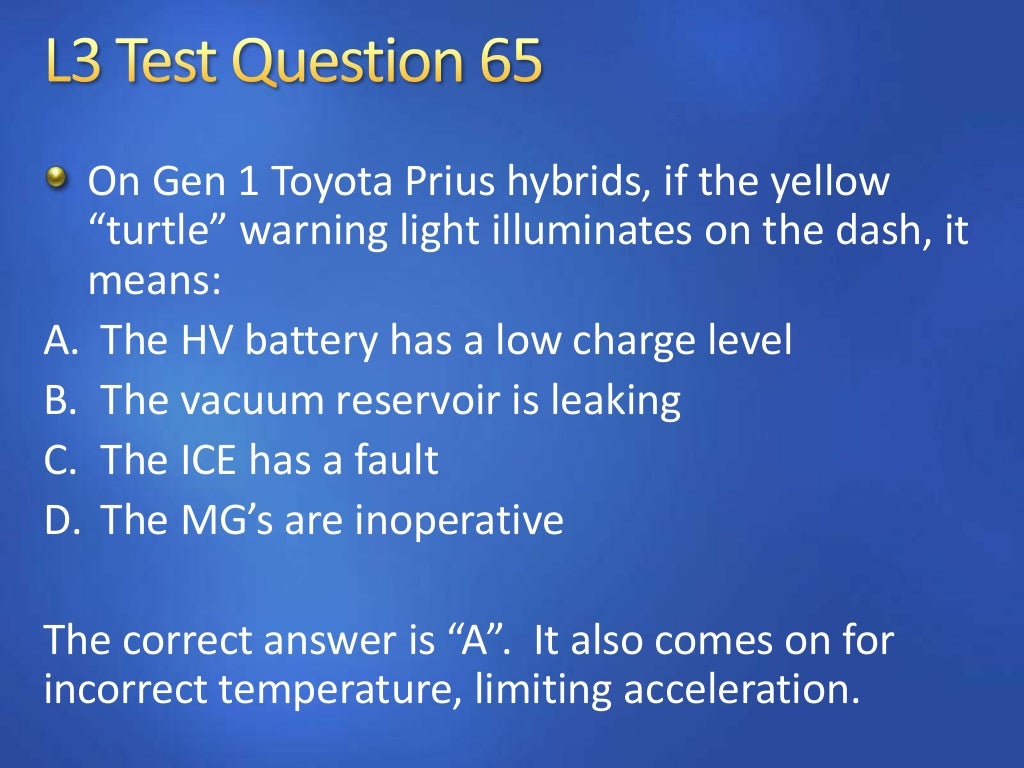 L3 Test Question 65

On Gen 1 Toyota Prius hybrids, if the yellow “turtle” warning light illuminates on the dash, it means:

A. The HV battery has a low charge level
B. The vacuum reservoir is leaking
C. The ICE has a fault
D. The MG’s are inoperative

The correct answer is “A”. It also comes on for incorrect temperature, limiting acceleration.